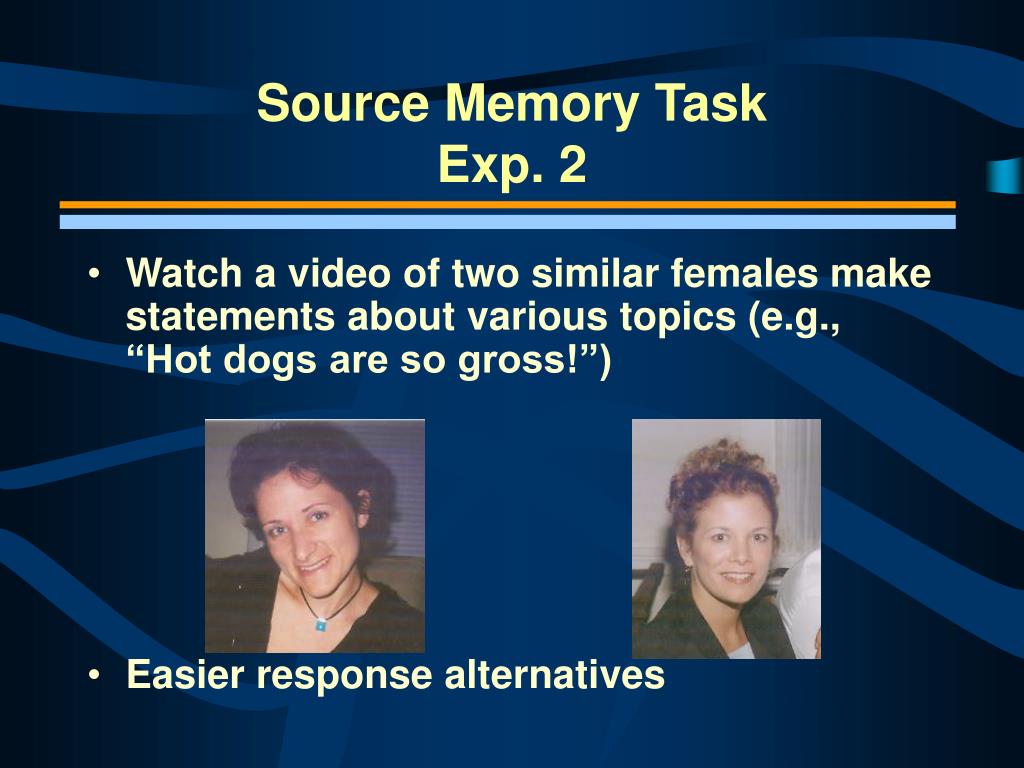 Source Memory Task
Exp. 2

• Watch a video of two similar females make statements about various topics (e.g., “Hot dogs are so gross!”)

• Easier response alternatives